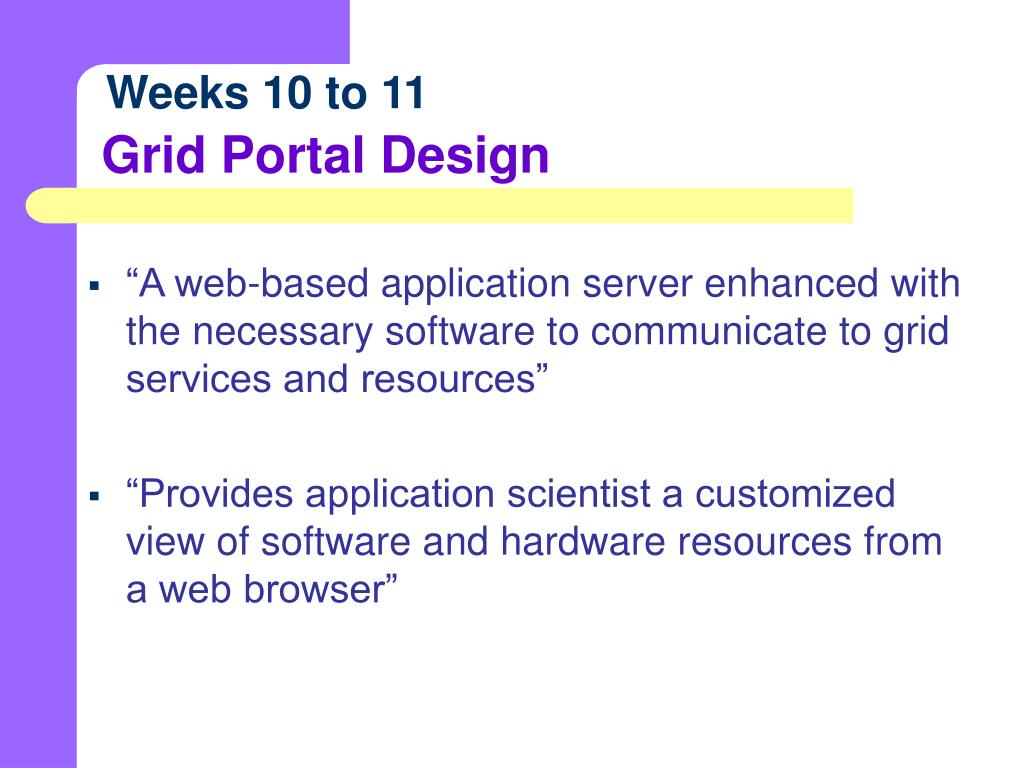 Weeks 10 to 11
Grid Portal Design

▪ “A web-based application server enhanced with the necessary software to communicate to grid services and resources”

▪ “Provides application scientist a customized view of software and hardware resources from a web browser”